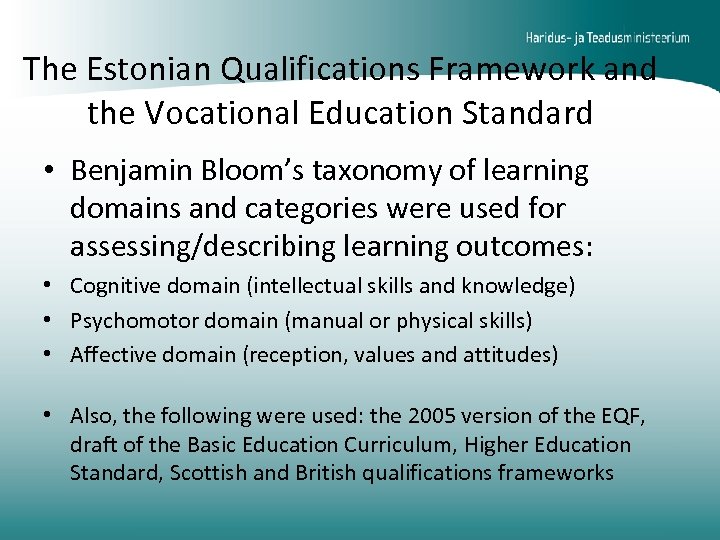 Haridus- ja Teadusministeerium

The Estonian Qualifications Framework and the Vocational Education Standard

• Benjamin Bloom's taxonomy of learning domains and categories were used for assessing/describing learning outcomes:
• Cognitive domain (intellectual skills and knowledge)
• Psychomotor domain (manual or physical skills)
• Affective domain (reception, values and attitudes)

• Also, the following were used: the 2005 version of the EQF, draft of the Basic Education Curriculum, Higher Education Standard, Scottish and British qualifications frameworks